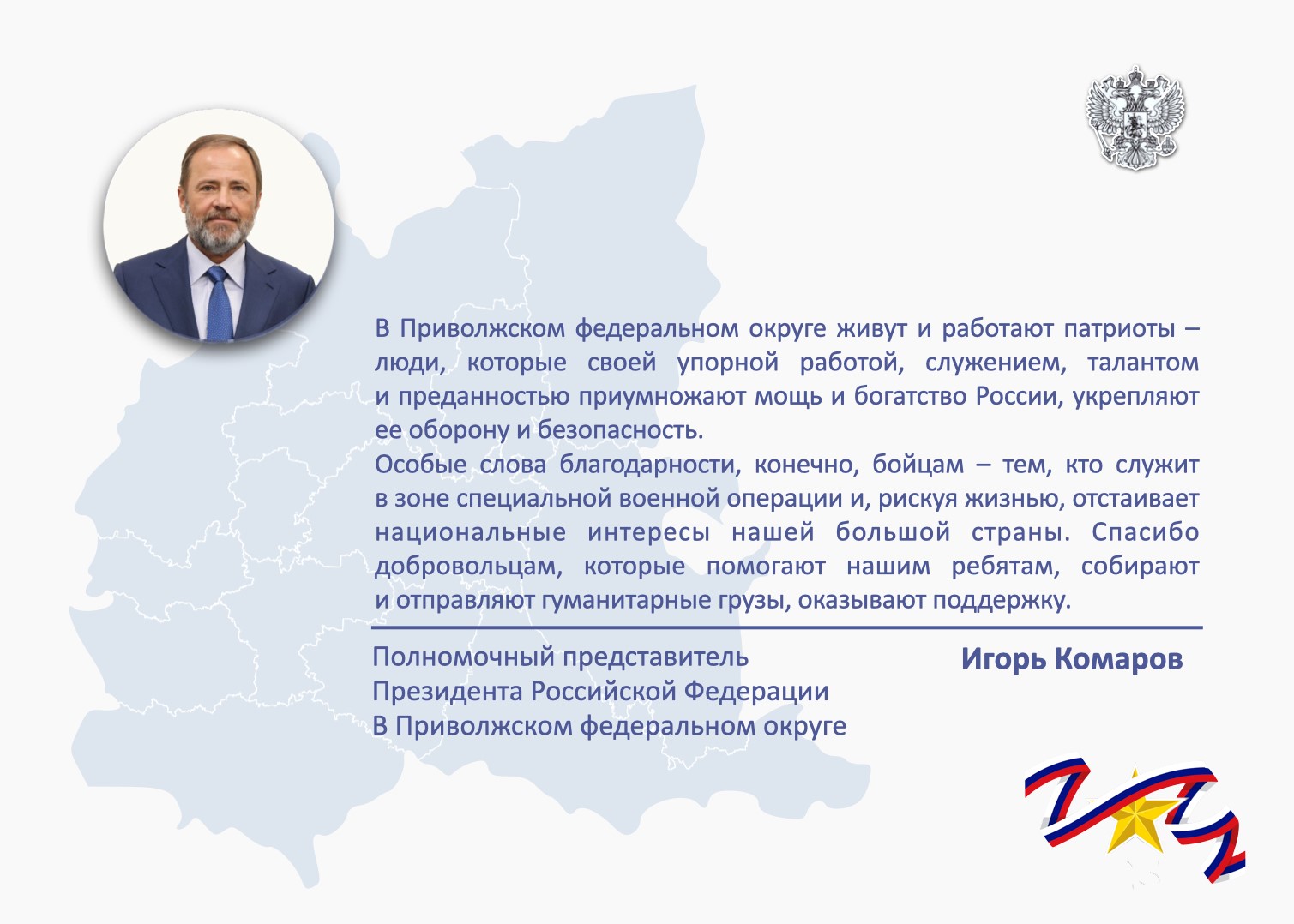 В Приволжском федеральном округе живут и работают патриоты – люди, которые своей упорной работой, служением, талантом и преданностью приумножают мощь и богатство России, укрепляют ее оборону и безопасность.
Особые слова благодарности, конечно, бойцам – тем, кто служит в зоне специальной военной операции и, рискуя жизнью, отстаивает национальные интересы нашей большой страны. Спасибо добровольцам, которые помогают нашим ребятам, собирают и отправляют гуманитарные грузы, оказывают поддержку.

Полномочный представитель
Президента Российской Федерации
В Приволжском федеральном округе

Игорь Комаров